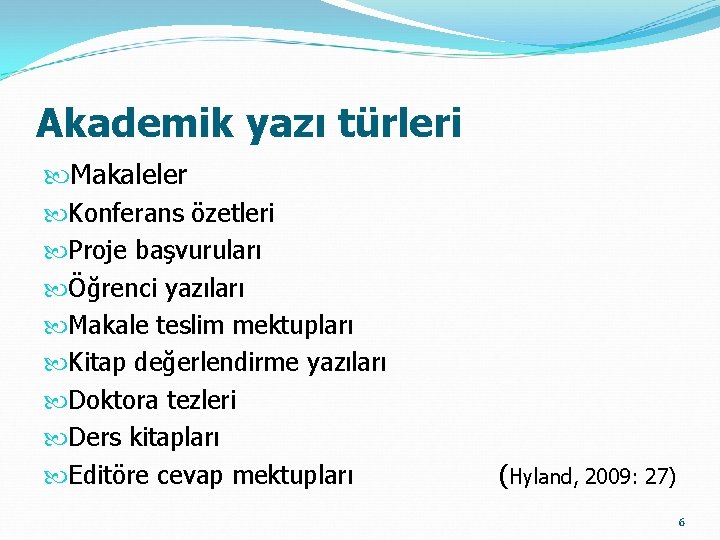 Akademik yazı türleri

Makaleler
Konferans özetleri
Proje başvuruları
Öğrenci yazıları
Makale teslim mektupları
Kitap değerlendirme yazıları
Doktora tezleri
Ders kitapları
Editöre cevap mektupları (Hyland, 2009: 27)

6